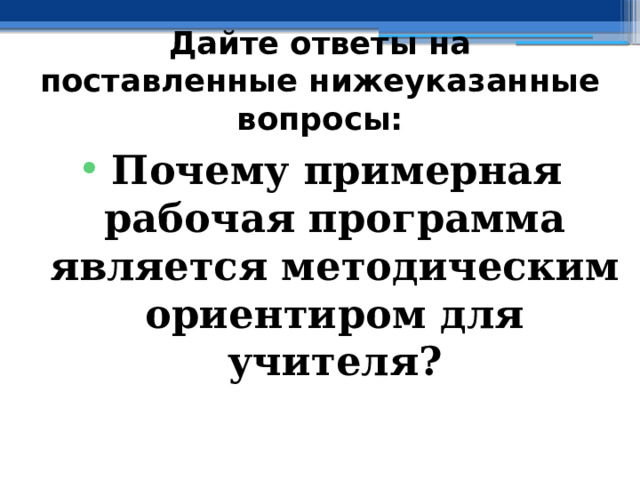 Дайте ответы на поставленные нижеуказанные вопросы:

• Почему примерная рабочая программа является методическим ориентиром для учителя?